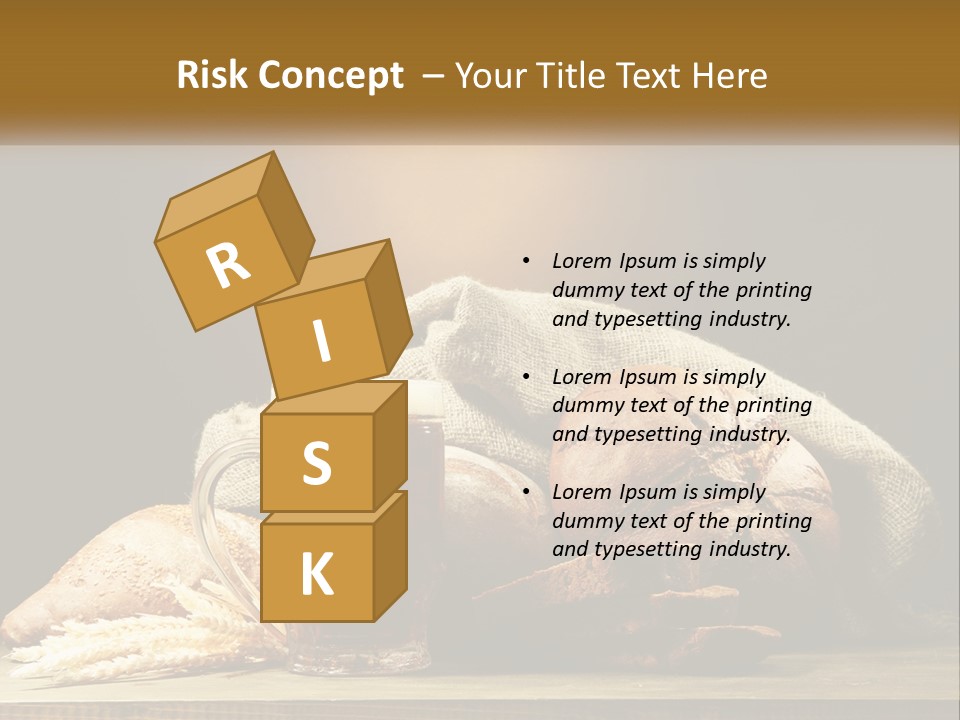 Risk Concept – Your Title Text Here

R
I
S
K

• Lorem Ipsum is simply dummy text of the printing and typesetting industry.

• Lorem Ipsum is simply dummy text of the printing and typesetting industry.

• Lorem Ipsum is simply dummy text of the printing and typesetting industry.